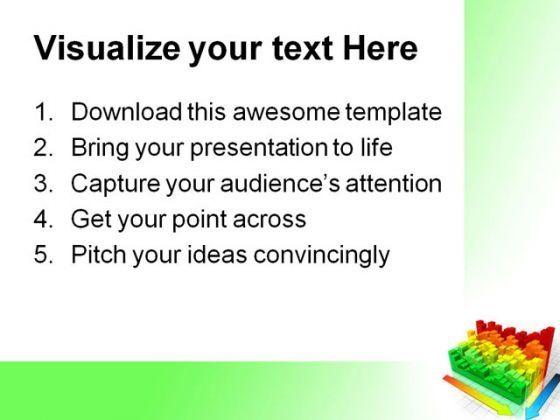 Visualize your text Here

1. Download this awesome template
2. Bring your presentation to life
3. Capture your audience's attention
4. Get your point across
5. Pitch your ideas convincingly